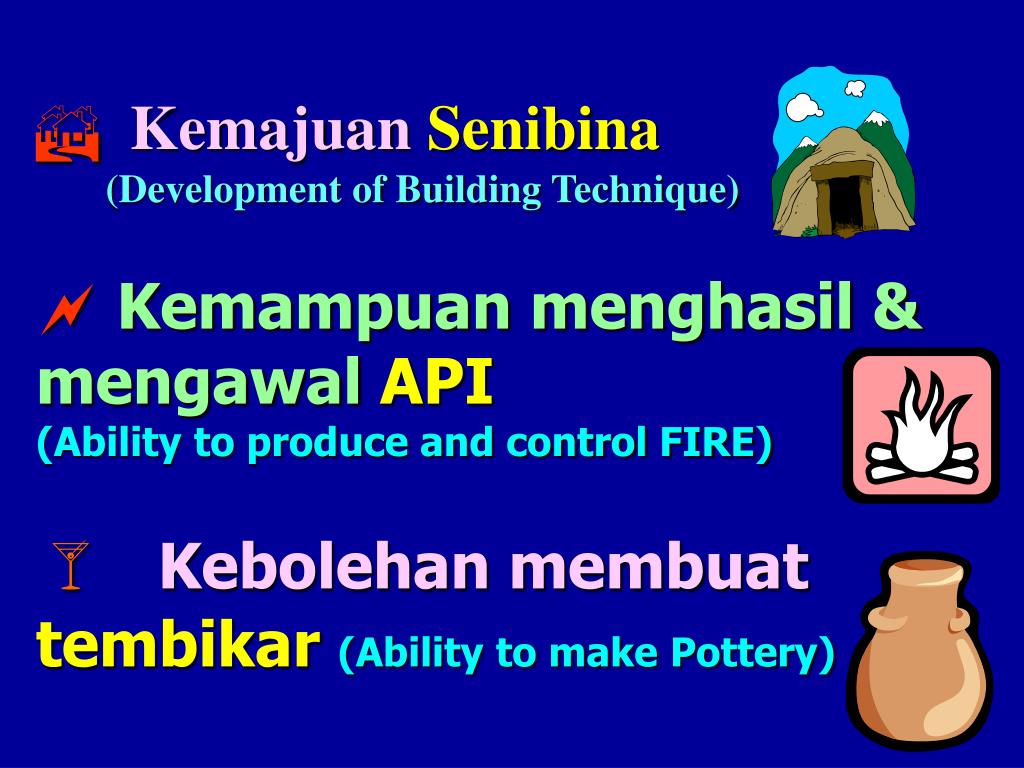 Kemajuan Senibina
(Development of Building Technique)

Kemampuan menghasil & mengawal API
(Ability to produce and control FIRE)

Kebolehan membuat tembikar (Ability to make Pottery)